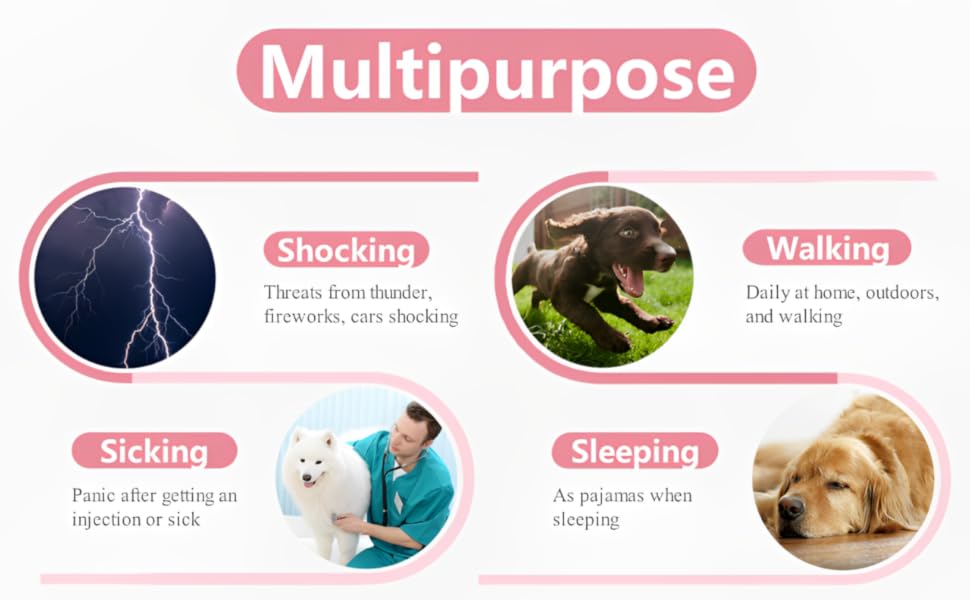 Multipurpose

Shocking

Threats from thunder, fireworks, cars shocking

Walking

Daily at home, outdoors, and walking

Sicking

Panic after getting an injection or sick

Sleeping

As pajamas when sleeping